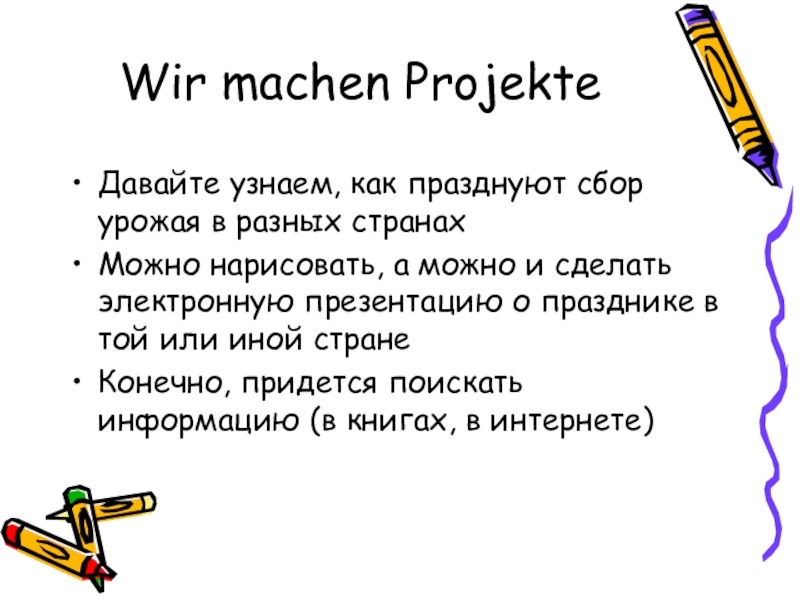 Wir machen Projekte

• Давайте узнаем, как празднуют сбор урожая в разных странах
• Можно нарисовать, а можно и сделать электронную презентацию о празднике в той или иной стране
• Конечно, придется поискать информацию (в книгах, в интернете)